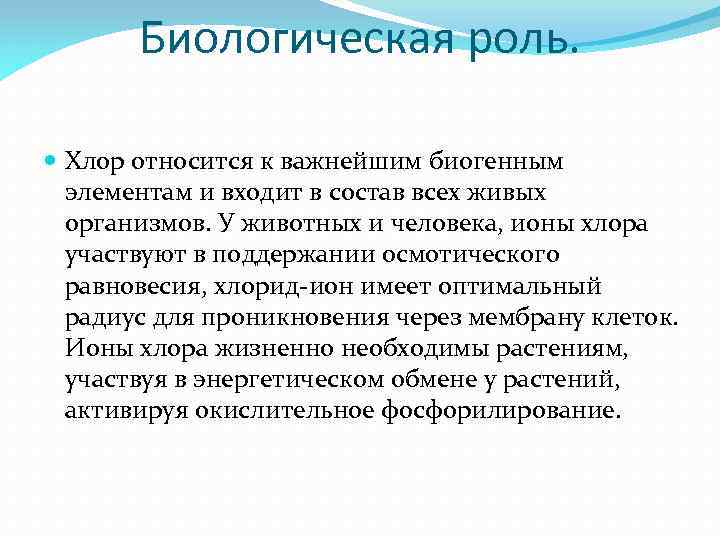 Биологическая роль.

Хлор относится к важнейшим биогенным элементам и входит в состав всех живых организмов. У животных и человека, ионы хлора участвуют в поддержании осмотического равновесия, хлорид-ион имеет оптимальный радиус для проникновения через мембрану клеток. Ионы хлора жизненно необходимы растениям, участвуя в энергетическом обмене у растений, активируя окислительное фосфорилирование.